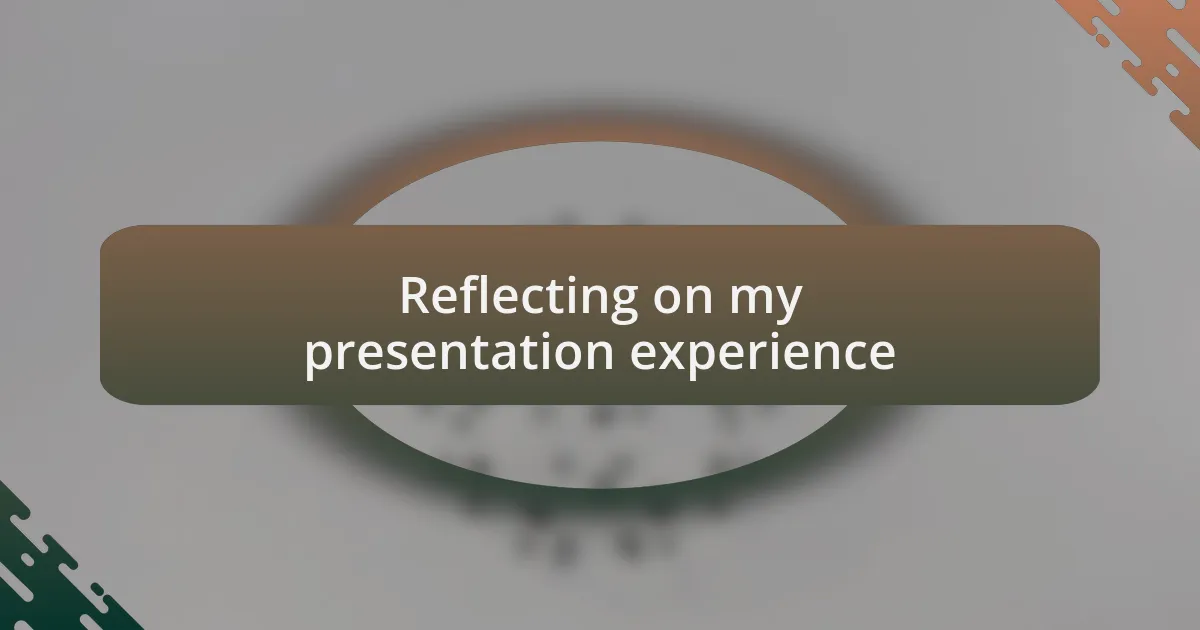 Reflecting on my presentation experience